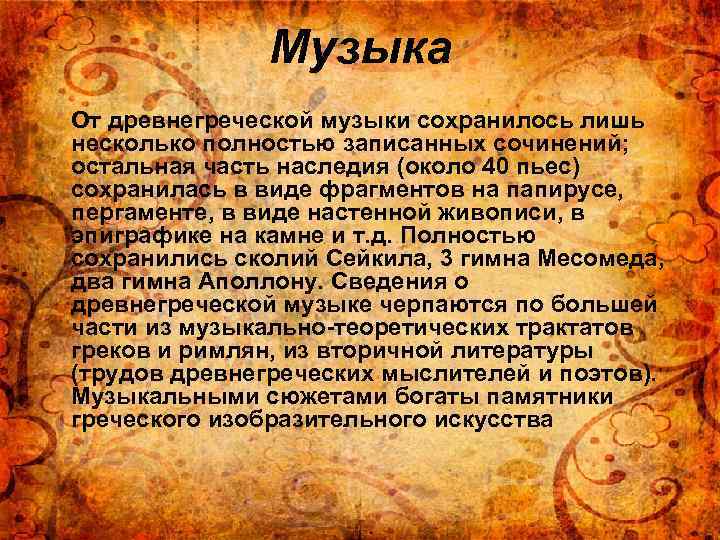 Музыка

От древнегреческой музыки сохранилось лишь несколько полностью записанных сочинений; остальная часть наследия (около 40 пьес) сохранилась в виде фрагментов на папирусе, пергаменте, в виде настенной живописи, в эпиграфике на камне и т.д. Полностью сохранились сколий Сейкила, 3 гимна Месомеда, два гимна Аполлону. Сведения о древнегреческой музыке черпаются по большей части из музыкально-теоретических трактатов греков и римлян, из вторичной литературы (трудов древнегреческих мыслителей и поэтов). Музыкальными сюжетами богаты памятники греческого изобразительного искусства